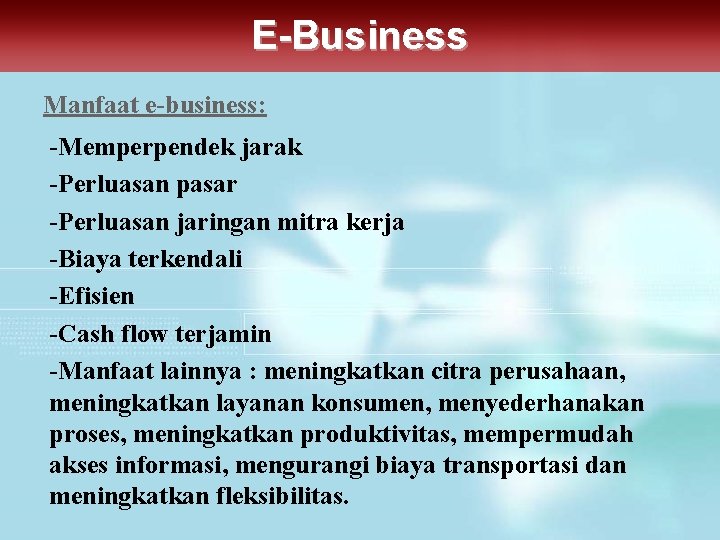 E-Business

Manfaat e-business:

-Memperpendek jarak
-Perluasan pasar
-Perluasan jaringan mitra kerja
-Biaya terkendali
-Efisien
-Cash flow terjamin
-Manfaat lainnya : meningkatkan citra perusahaan, meningkatkan layanan konsumen, menyederhanakan proses, meningkatkan produktivitas, mempermudah akses informasi, mengurangi biaya transportasi dan meningkatkan fleksibilitas.